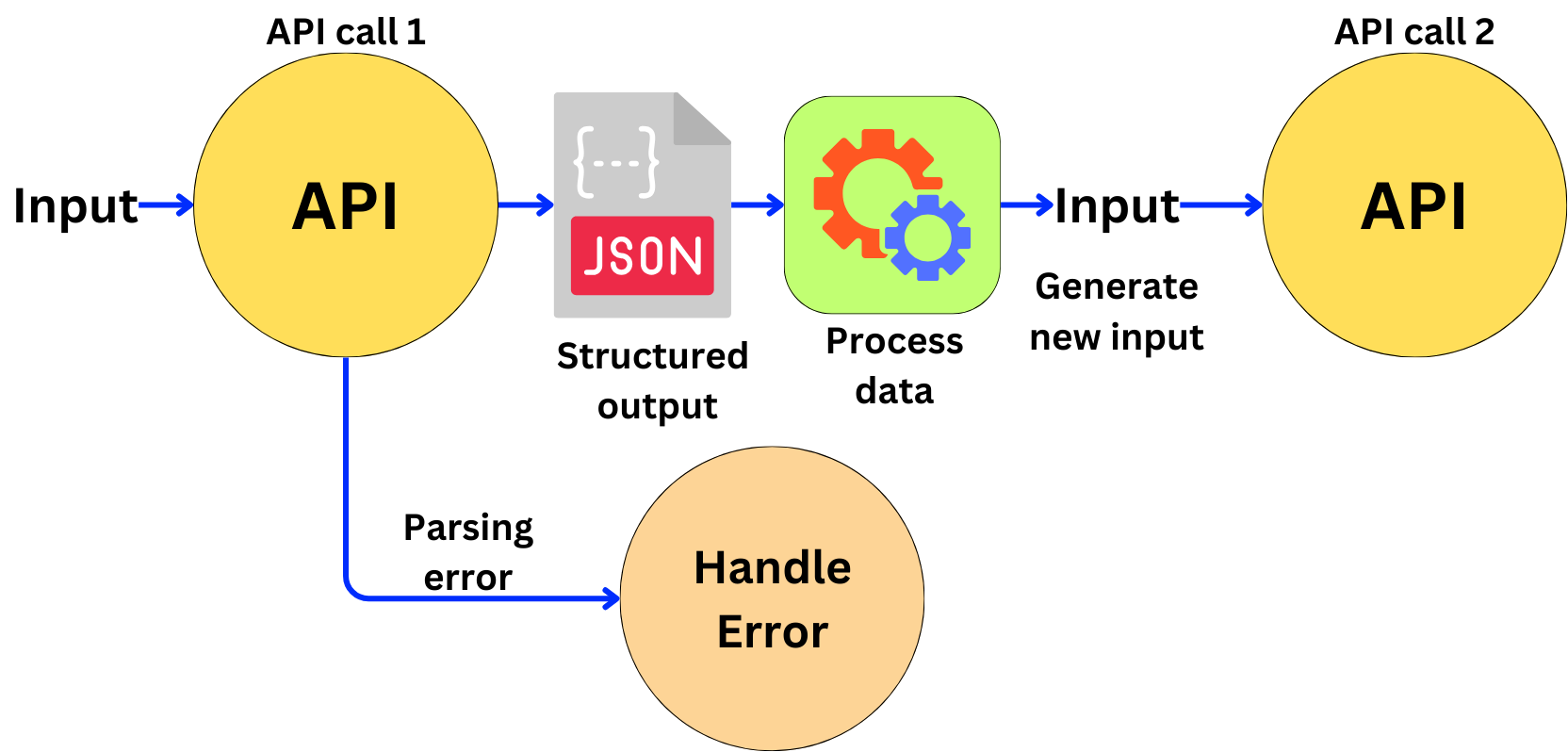 API call 1

API call 2

Input

API

{---}

JSON

Structured output

Process data

Input

Generate new input

API

Parsing error

Handle Error